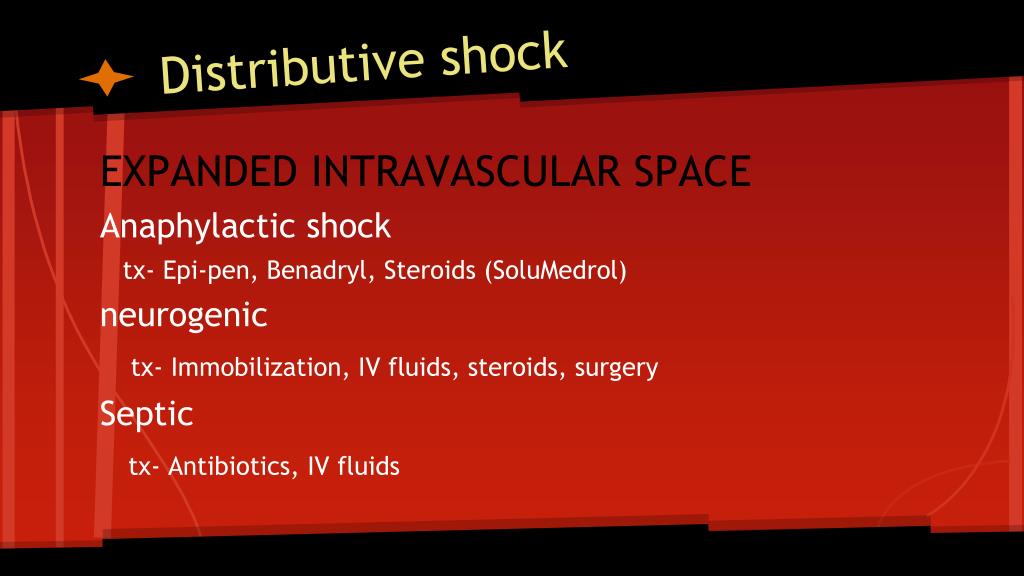 Distributive shock

EXPANDED INTRAVASCULAR SPACE

Anaphylactic shock

tx- Epi-pen, Benadryl, Steroids (SoluMedrol)

neurogenic

tx- Immobilization, IV fluids, steroids, surgery

Septic

tx- Antibiotics, IV fluids